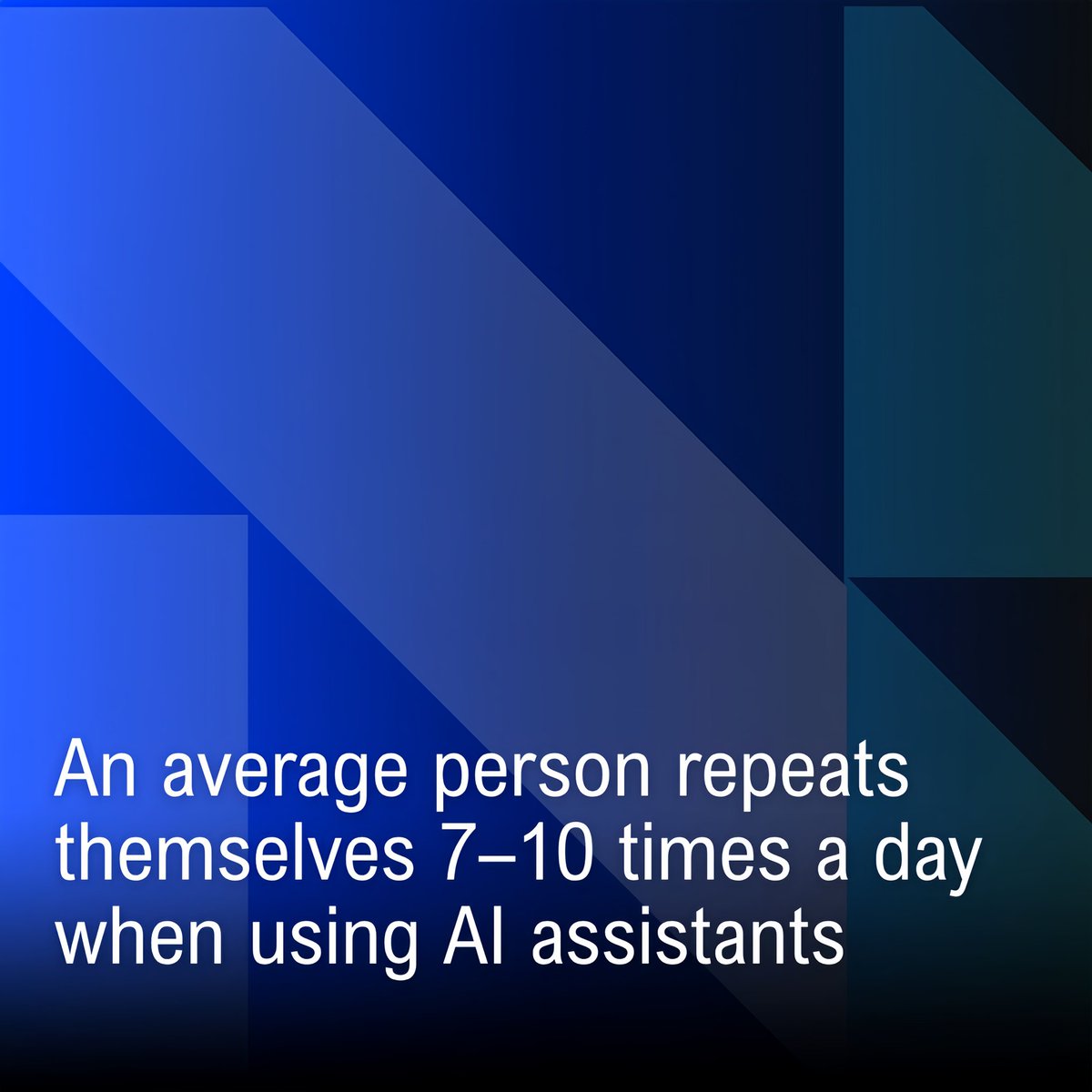 An average person repeats themselves 7–10 times a day when using AI assistants